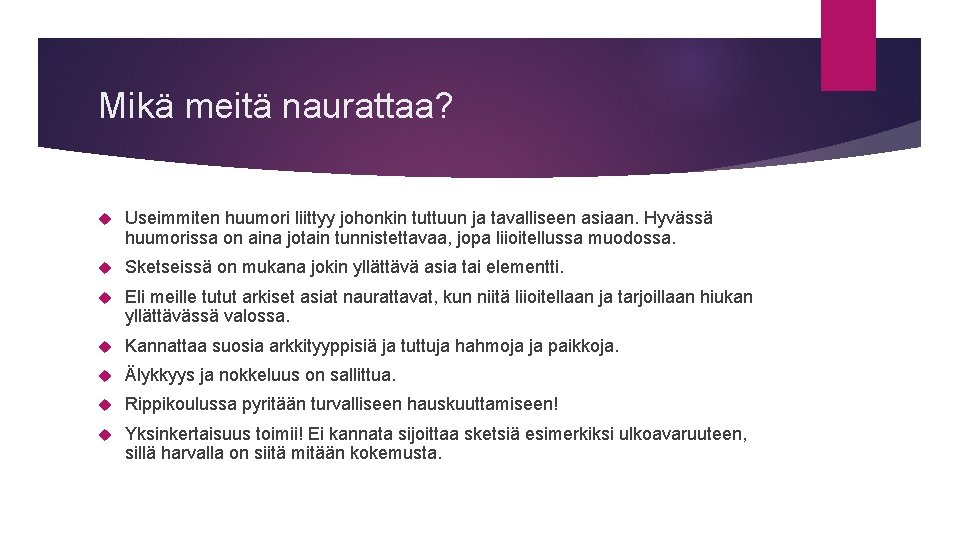 Mikä meitä naurattaa?

Useimmiten huumori liittyy johonkin tuttuun ja tavalliseen asiaan. Hyvässä huumorissa on aina jotain tunnistettavaa, jopa liioitellussa muodossa.

Sketseissä on mukana jokin yllättävä asia tai elementti.

Eli meille tutut arkiset asiat naurattavat, kun niitä liioitellaan ja tarjoillaan hiukan yllättävässä valossa.

Kannattaa suosia arkkityyppisiä ja tuttuja hahmoja ja paikkoja.

Älykkyys ja nokkeluus on sallittua.

Rippikoulussa pyritään turvalliseen hauskuuttamiseen!

Yksinkertaisuus toimii! Ei kannata sijoittaa sketsiä esimerkiksi ulkoavaruuteen, sillä harvalla on siitä mitään kokemusta.